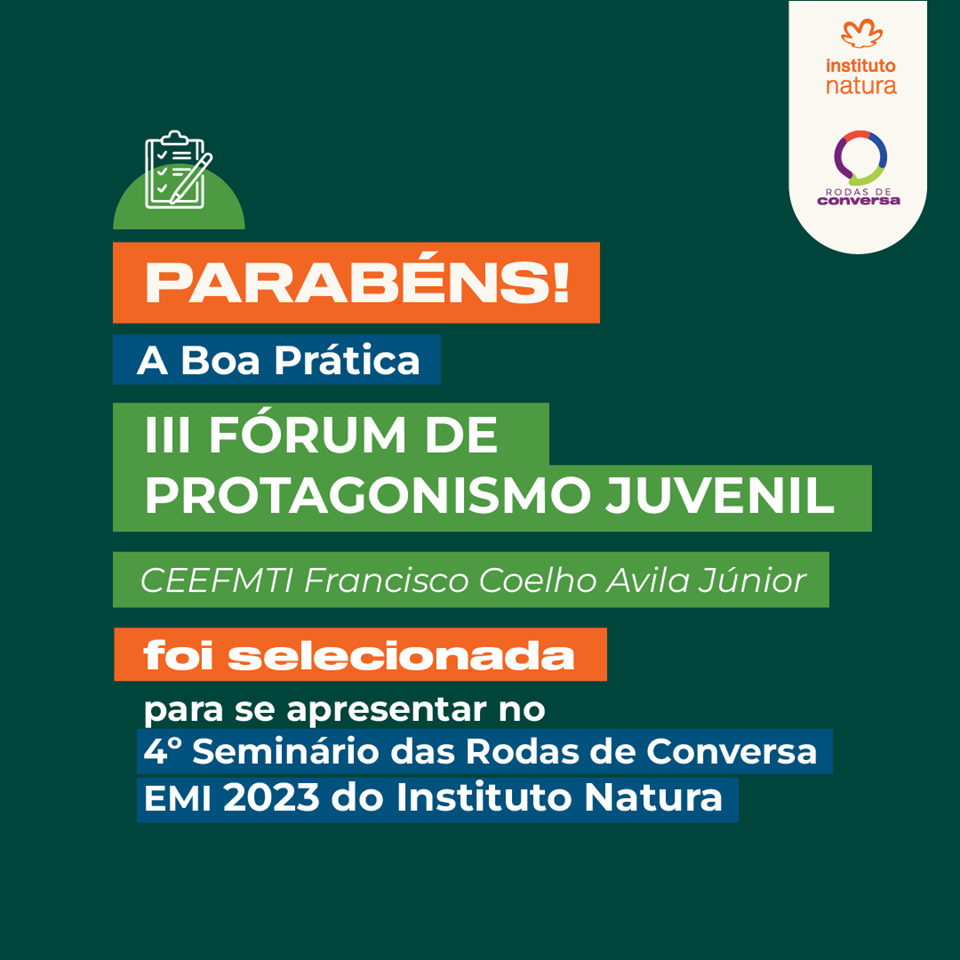 instituto natura

RODAS DE conversa

PARABÉNS!

A Boa Prática

III FÓRUM DE PROTAGONISMO JUVENIL

CEEFMTI Francisco Coelho Avila Júnior

foi selecionada

para se apresentar no
4° Seminário das Rodas de Conversa
EMI 2023 do Instituto Natura